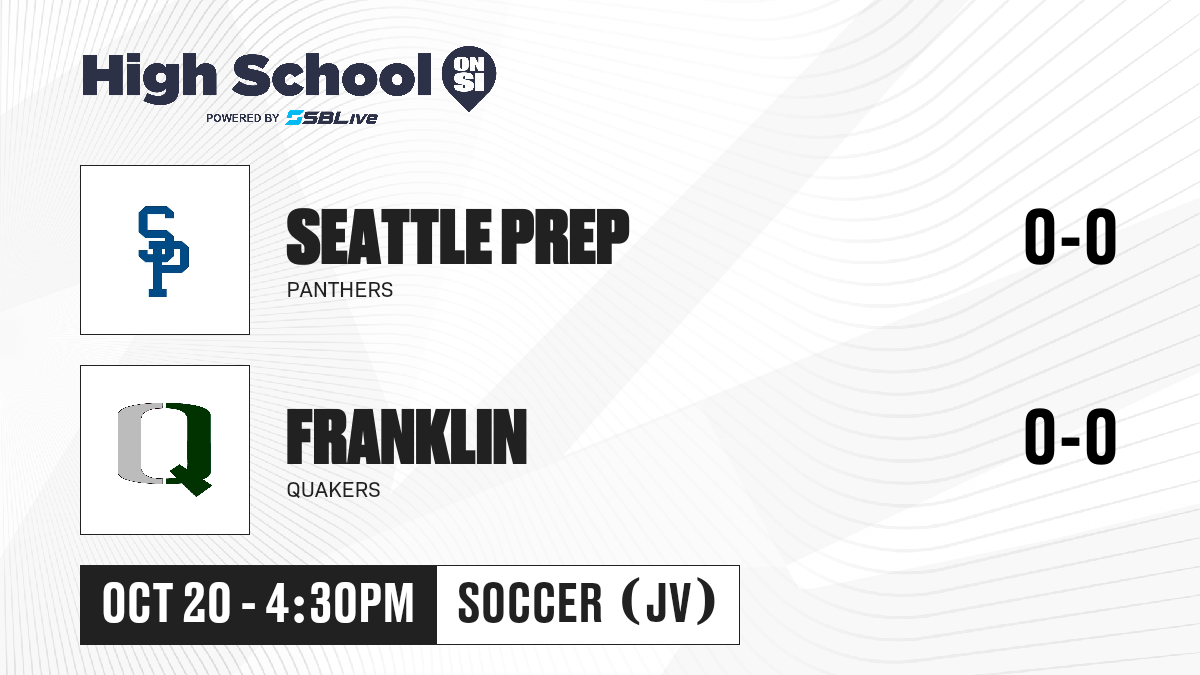 High School ON SI
POWERED BY SBLive

SP

SEATTLE PREP
PANTHERS
0-0

Q

FRANKLIN
QUAKERS
0-0

OCT 20 - 4:30PM
SOCCER (JV)